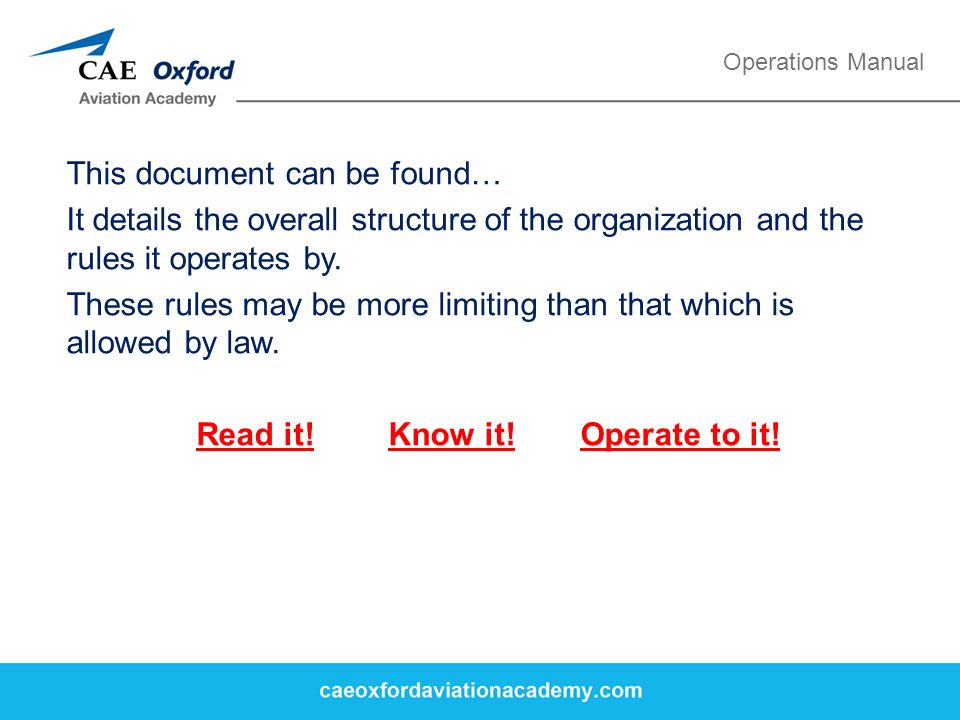 CAE Oxford
Aviation Academy

Operations Manual

This document can be found…

It details the overall structure of the organization and the rules it operates by.

These rules may be more limiting than that which is allowed by law.

Read it! Know it! Operate to it!

caeoxfordaviationacademy.com